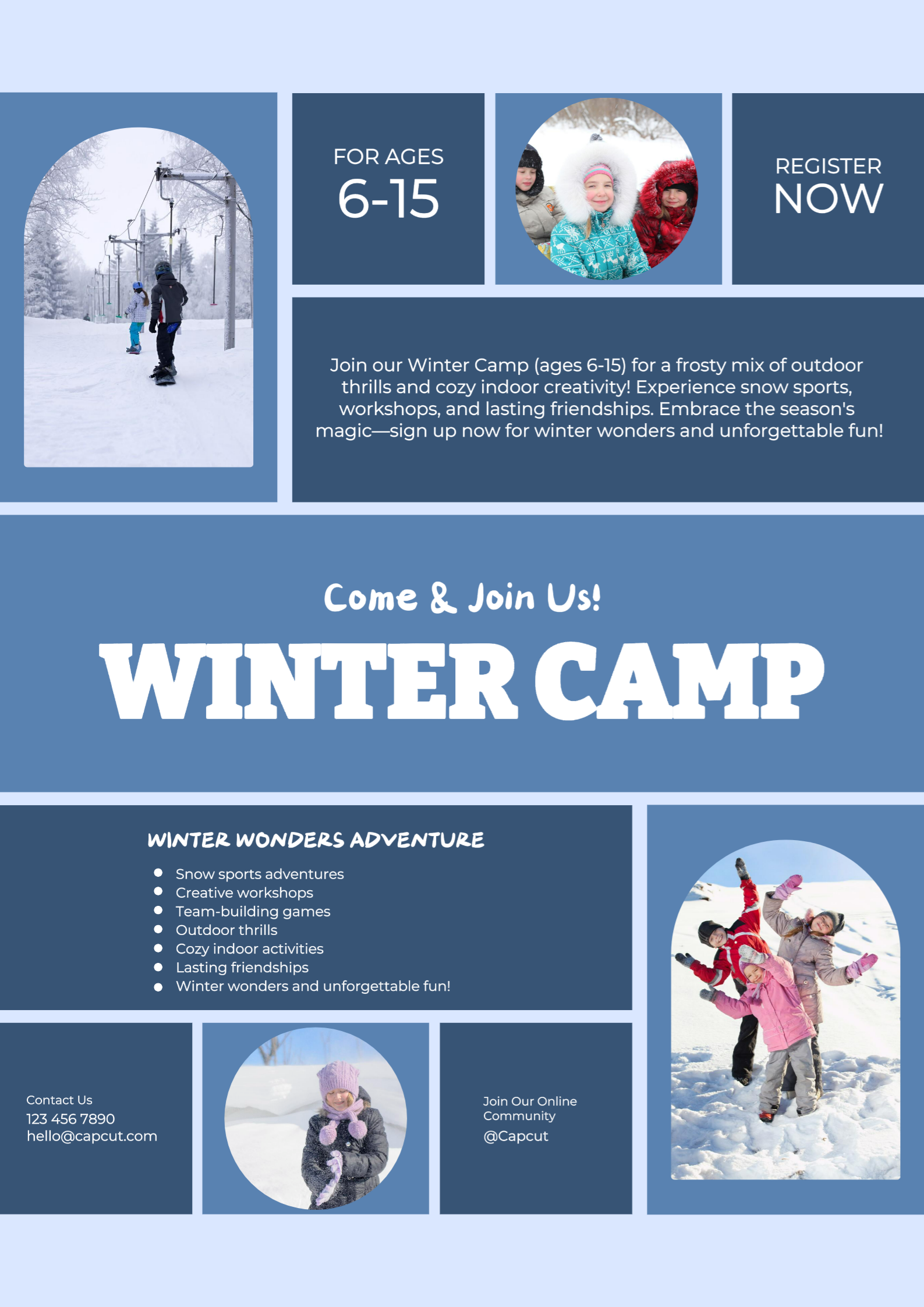 FOR AGES
6-15

REGISTER
NOW

Join our Winter Camp (ages 6-15) for a frosty mix of outdoor thrills and cozy indoor creativity! Experience snow sports, workshops, and lasting friendships. Embrace the season's magic—sign up now for winter wonders and unforgettable fun!

Come & Join Us!

WINTER CAMP

WINTER WONDERS ADVENTURE

- Snow sports adventures
- Creative workshops
- Team-building games
- Outdoor thrills
- Cozy indoor activities
- Lasting friendships
- Winter wonders and unforgettable fun!

Contact Us
123 456 7890
hello@capcut.com

Join Our Online Community
@Capcut